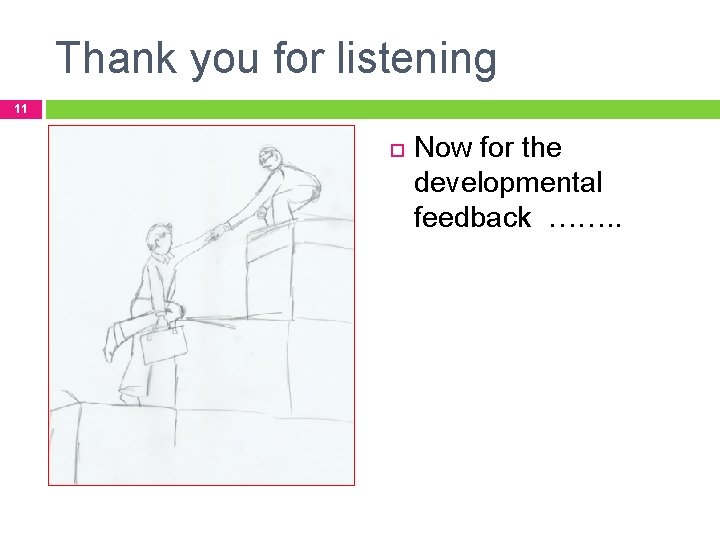 Thank you for listening

11

Now for the developmental feedback ……..